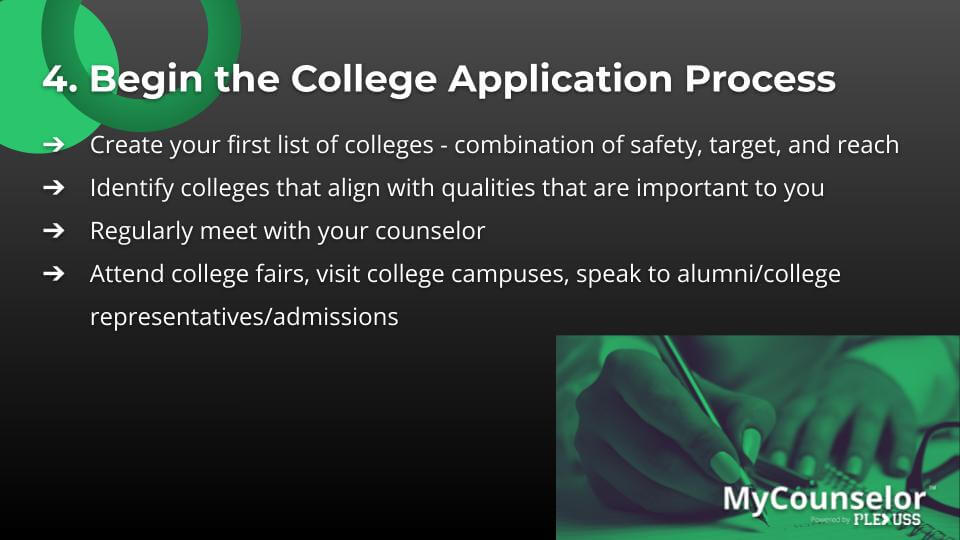 4. Begin the College Application Process

➔ Create your first list of colleges - combination of safety, target, and reach

➔ Identify colleges that align with qualities that are important to you

➔ Regularly meet with your counselor

➔ Attend college fairs, visit college campuses, speak to alumni/college representatives/admissions

MyCounselor™
Powered by PLEXUSS